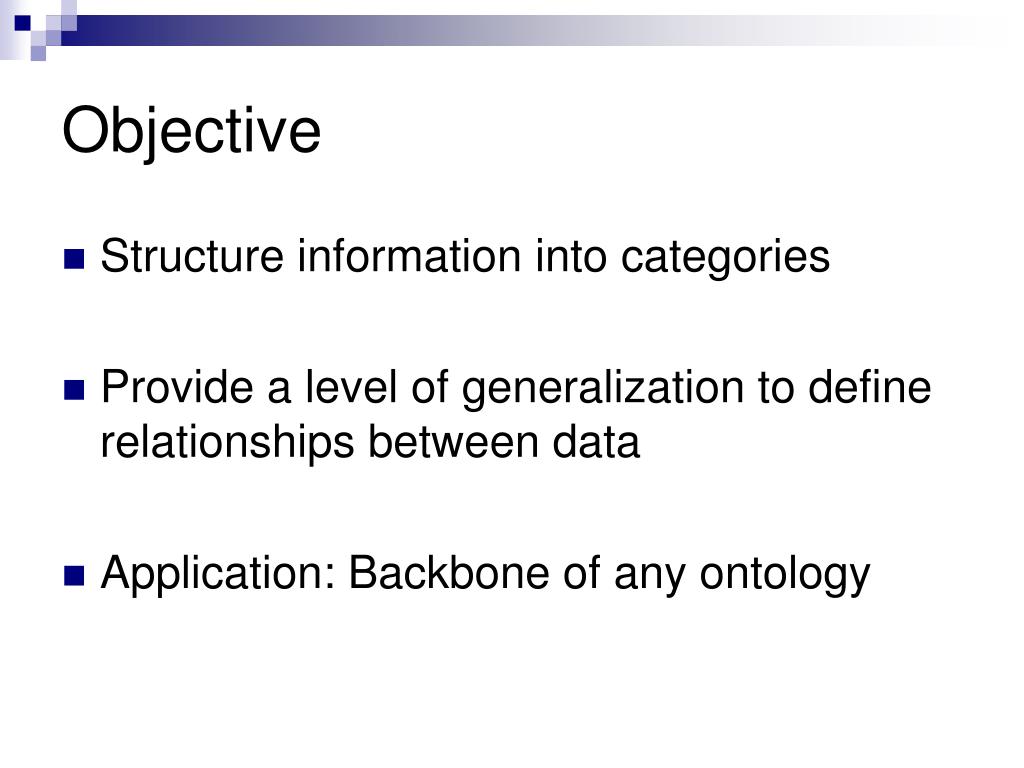 Objective

Structure information into categories

Provide a level of generalization to define relationships between data

Application: Backbone of any ontology